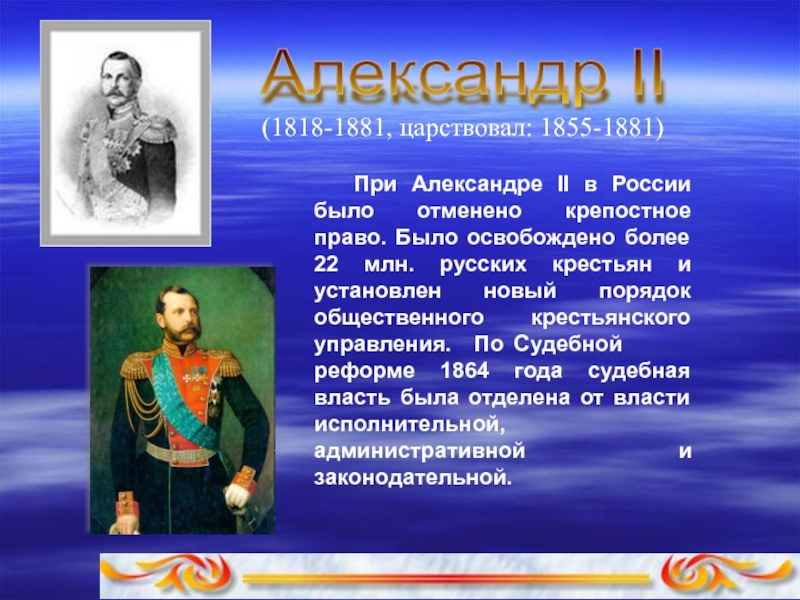 Александр II

(1818-1881, царствовал: 1855-1881)

При Александре II в России было отменено крепостное право. Было освобождено более 22 млн. русских крестьян и установлен новый порядок общественного крестьянского управления. По Судебной реформе 1864 года судебная власть была отделена от власти исполнительной, административной и законодательной.